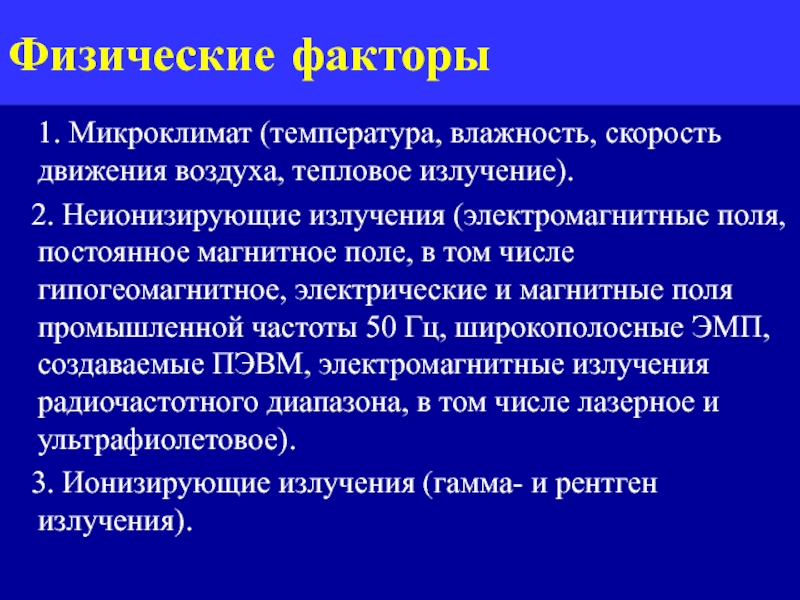 Физические факторы

1. Микроклимат (температура, влажность, скорость движения воздуха, тепловое излучение).

2. Неионизирующие излучения (электромагнитные поля, постоянное магнитное поле, в том числе гипогеомагнитное, электрические и магнитные поля промышленной частоты 50 Гц, широкополосные ЭМП, создаваемые ПЭВМ, электромагнитные излучения радиочастотного диапазона, в том числе лазерное и ультрафиолетовое).

3. Ионизирующие излучения (гамма- и рентген излучения).